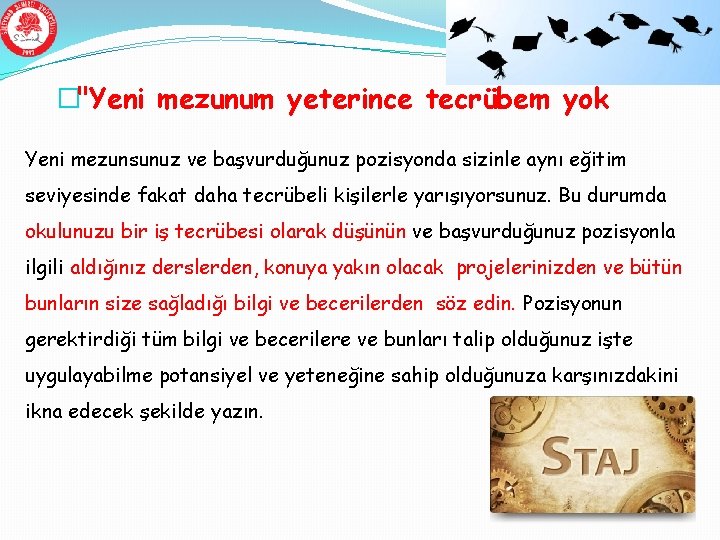 "Yeni mezunum yeterince tecrübem yok

Yeni mezunsunuz ve başvurduğunuz pozisyonda sizinle aynı eğitim seviyesinde fakat daha tecrübeli kişilerle yarışıyorsunuz. Bu durumda okulunuzu bir iş tecrübesi olarak düşünün ve başvurduğunuz pozisyonla ilgili aldığınız derslerden, konuya yakın olacak projelerinizden ve bütün bunların size sağladığı bilgi ve becerilerden söz edin. Pozisyonun gerektirdiği tüm bilgi ve becerilere ve bunları talip olduğunuz işte uygulayabilme potansiyel ve yeteneğine sahip olduğunuza karşınızdakini ikna edecek şekilde yazın.

STAJ